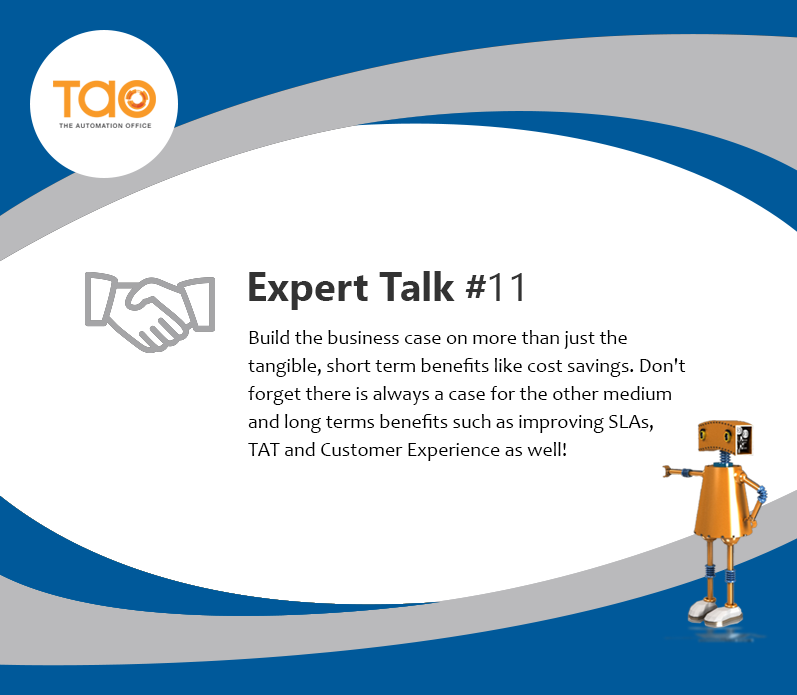 TAO
THE AUTOMATION OFFICE

Expert Talk #11

Build the business case on more than just the tangible, short term benefits like cost savings. Don't forget there is always a case for the other medium and long terms benefits such as improving SLAs, TAT and Customer Experience as well!